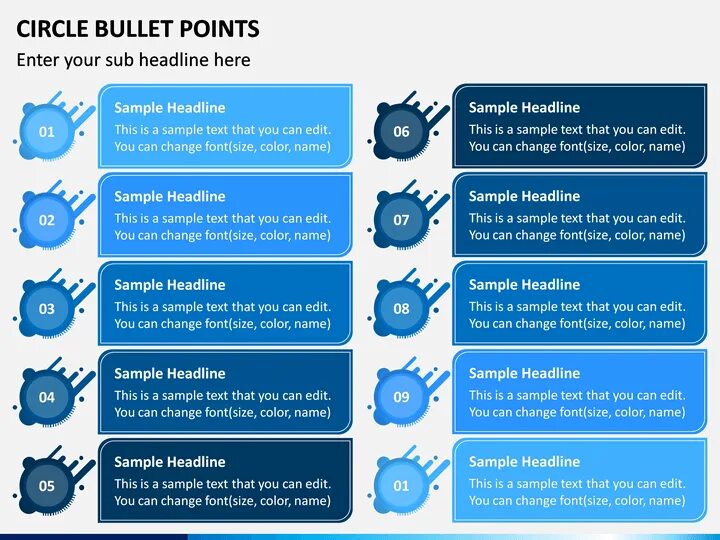 CIRCLE BULLET POINTS

Enter your sub headline here

01

Sample Headline

This is a sample text that you can edit. You can change font(size, color, name)

02

Sample Headline

This is a sample text that you can edit. You can change font(size, color, name)

03

Sample Headline

This is a sample text that you can edit. You can change font(size, color, name)

04

Sample Headline

This is a sample text that you can edit. You can change font(size, color, name)

05

Sample Headline

This is a sample text that you can edit. You can change font(size, color, name)

06

Sample Headline

This is a sample text that you can edit. You can change font(size, color, name)

07

Sample Headline

This is a sample text that you can edit. You can change font(size, color, name)

08

Sample Headline

This is a sample text that you can edit. You can change font(size, color, name)

09

Sample Headline

This is a sample text that you can edit. You can change font(size, color, name)

01

Sample Headline

This is a sample text that you can edit. You can change font(size, color, name)